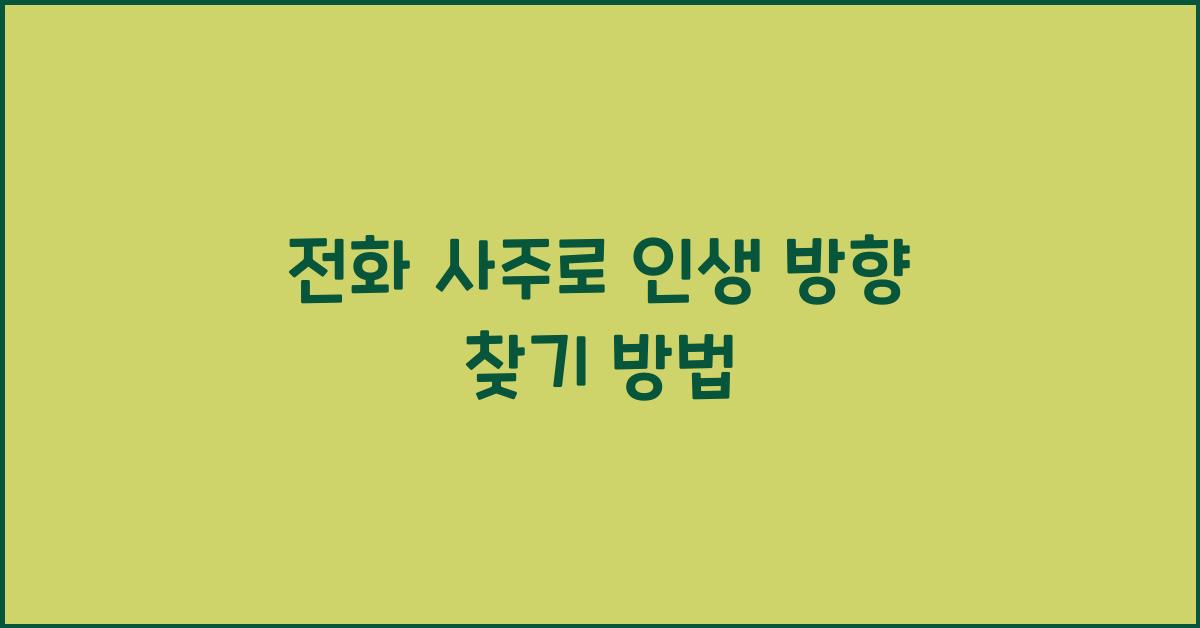 전화 사주로 인생 방향 찾기 방법